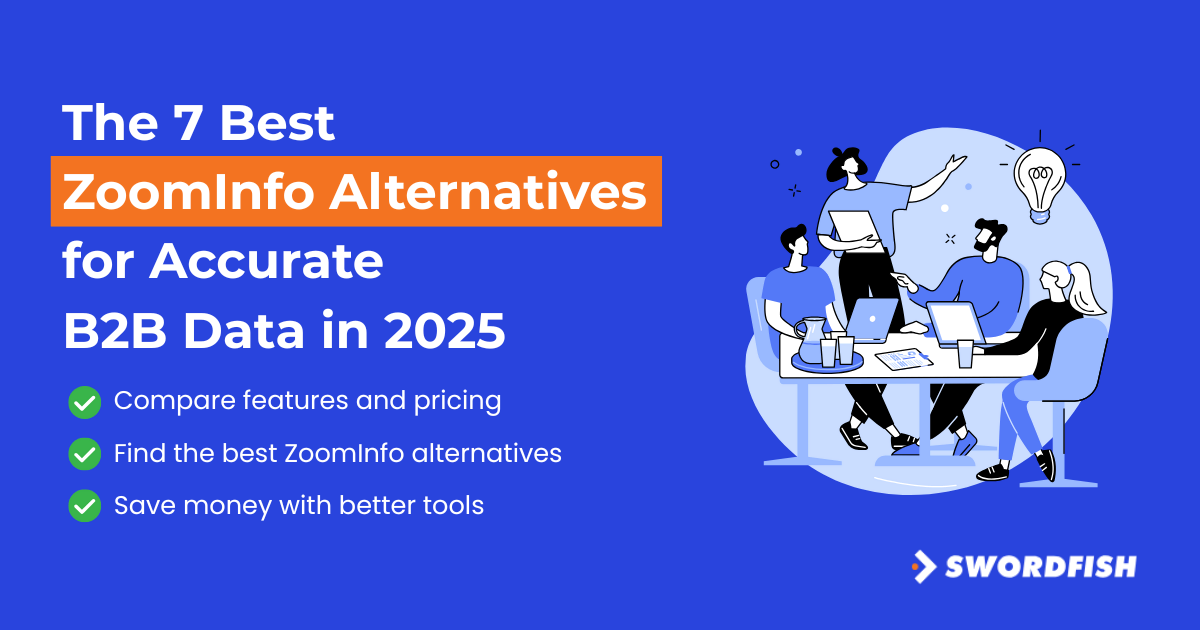 The 7 Best
ZoomInfo Alternatives
for Accurate
B2B Data in 2025

Compare features and pricing

Find the best ZoomInfo alternatives

Save money with better tools

SWORDFISH